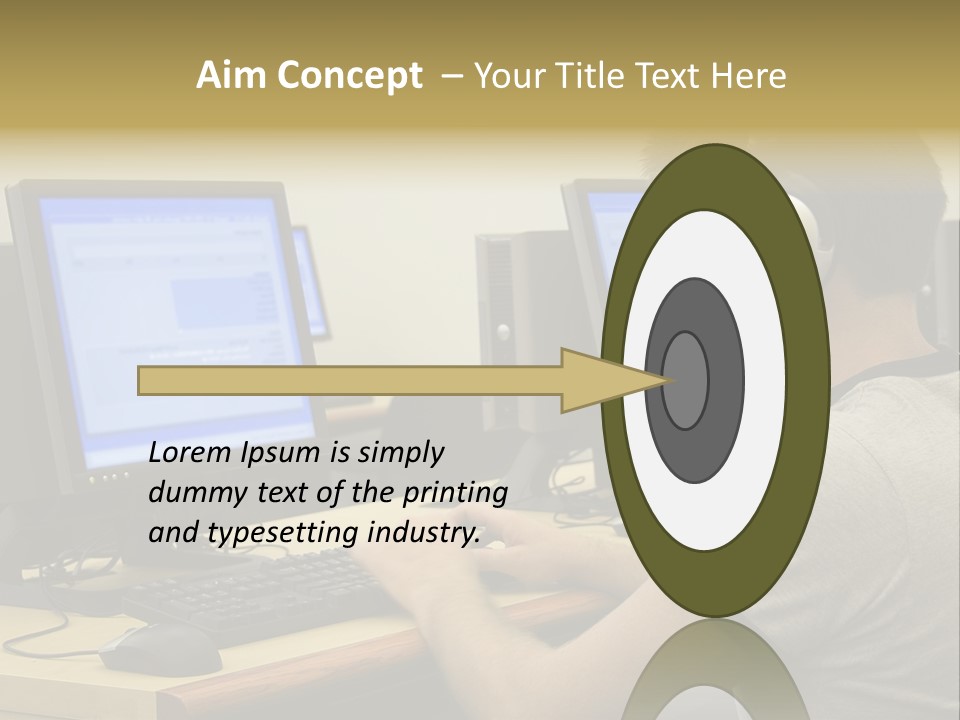 Aim Concept – Your Title Text Here

Lorem Ipsum is simply dummy text of the printing and typesetting industry.